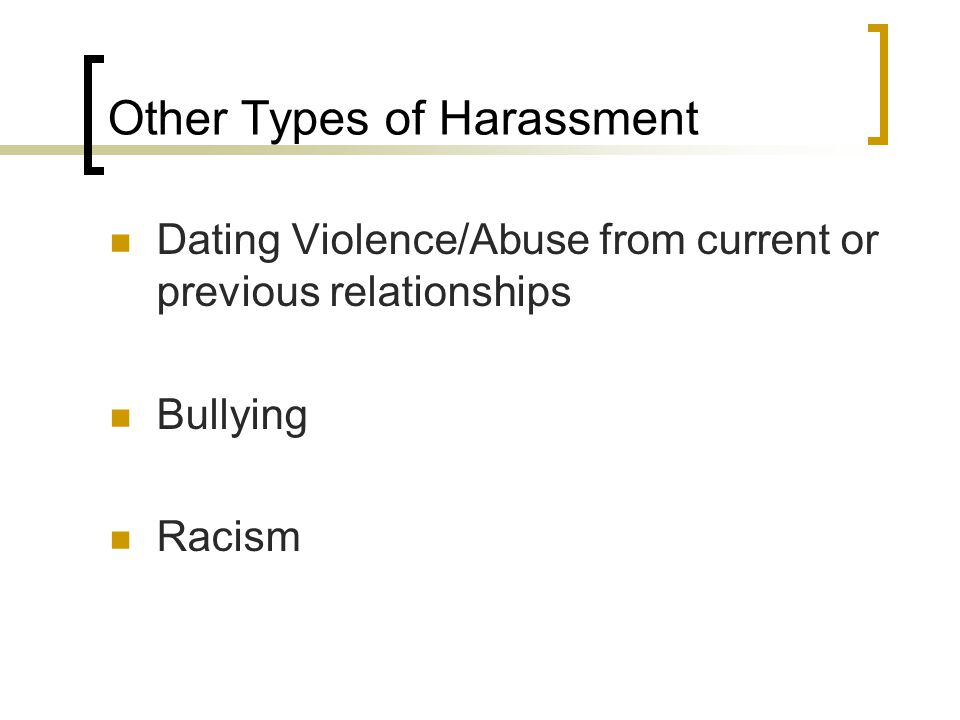 Other Types of Harassment

Dating Violence/Abuse from current or previous relationships

Bullying

Racism